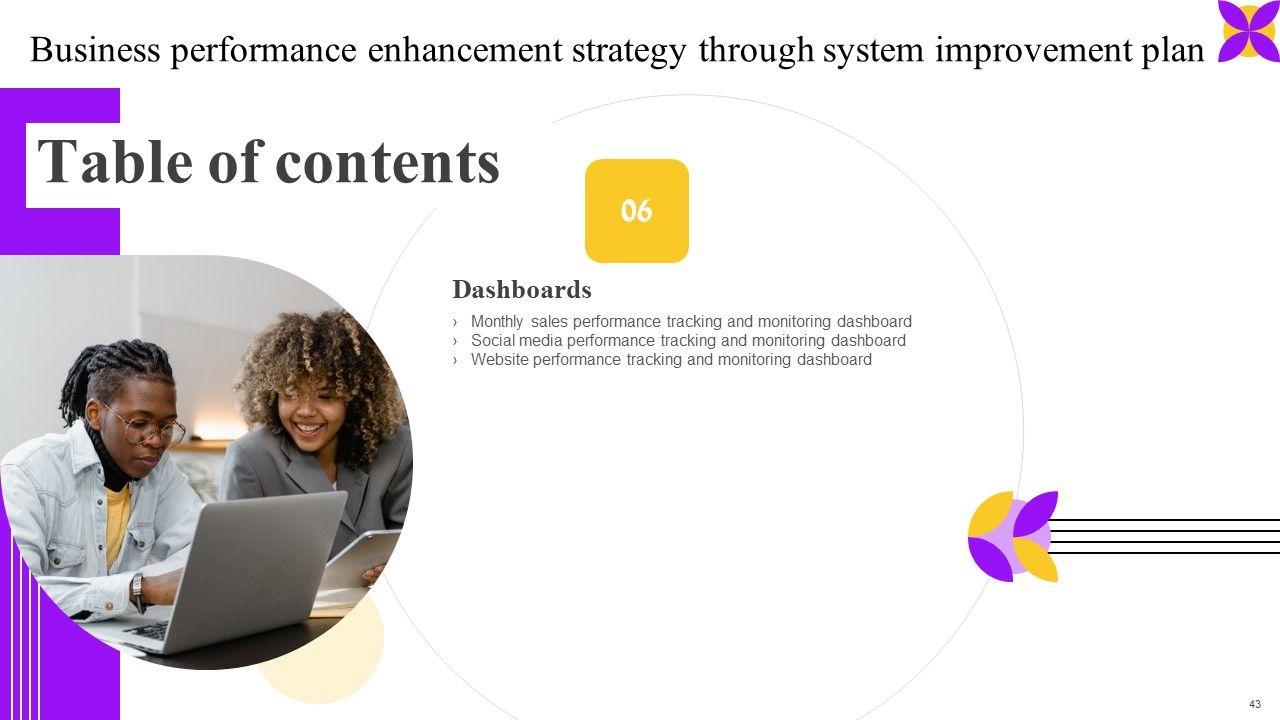 Business performance enhancement strategy through system improvement plan

Table of contents

06

Dashboards

› Monthly sales performance tracking and monitoring dashboard
› Social media performance tracking and monitoring dashboard
› Website performance tracking and monitoring dashboard

43